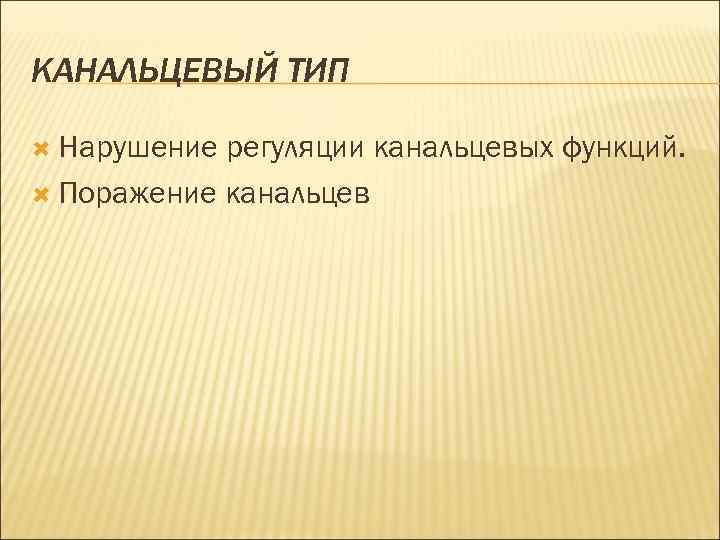 КАНАЛЬЦЕВЫЙ ТИП

Нарушение регуляции канальцевых функций.

Поражение канальцев